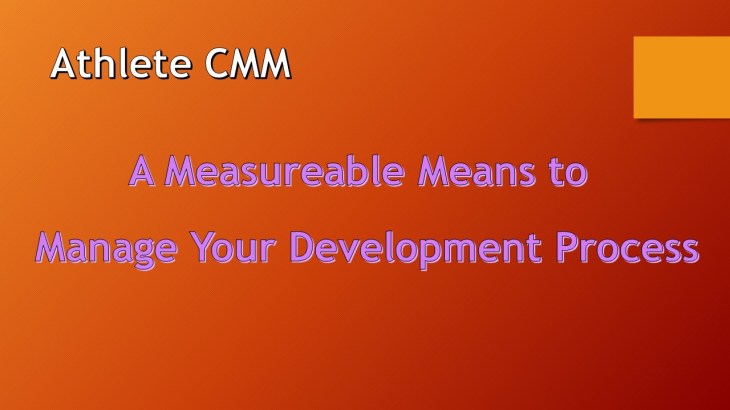 Athlete CMM

A Measureable Means to
Manage Your Development Process